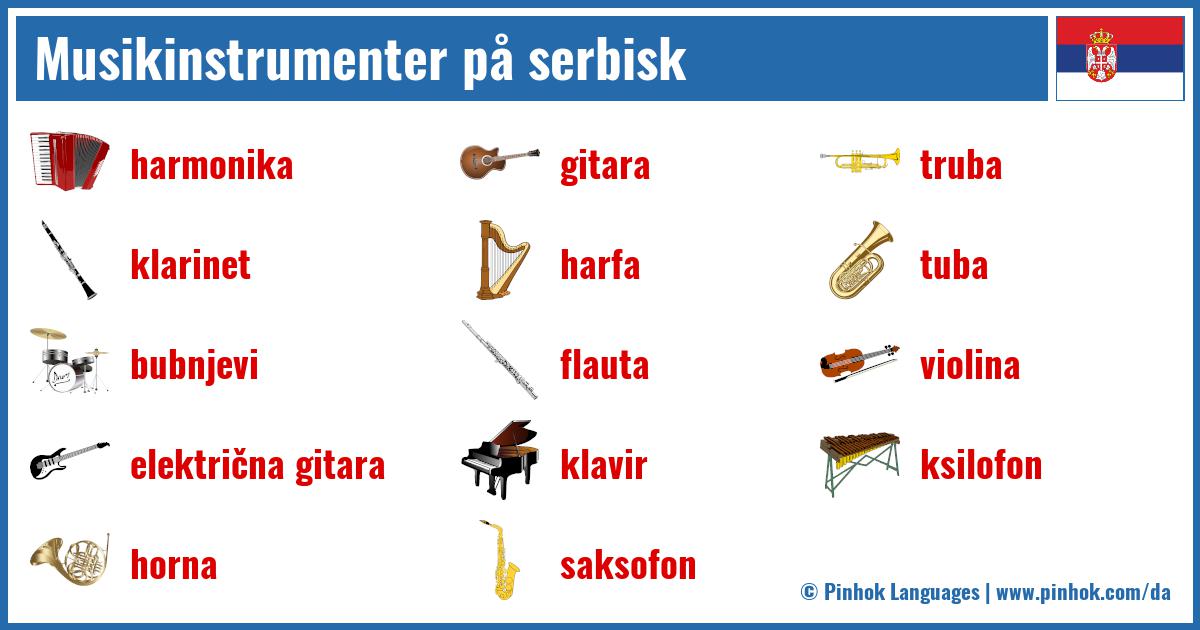 Musikinstrumenter på serbisk

harmonika

klarinet

bubnjevi

električna gitara

horna

gitara

harfa

flauta

klavir

saksofon

truba

tuba

violina

ksilofon

© Pinhok Languages | www.pinhok.com/da